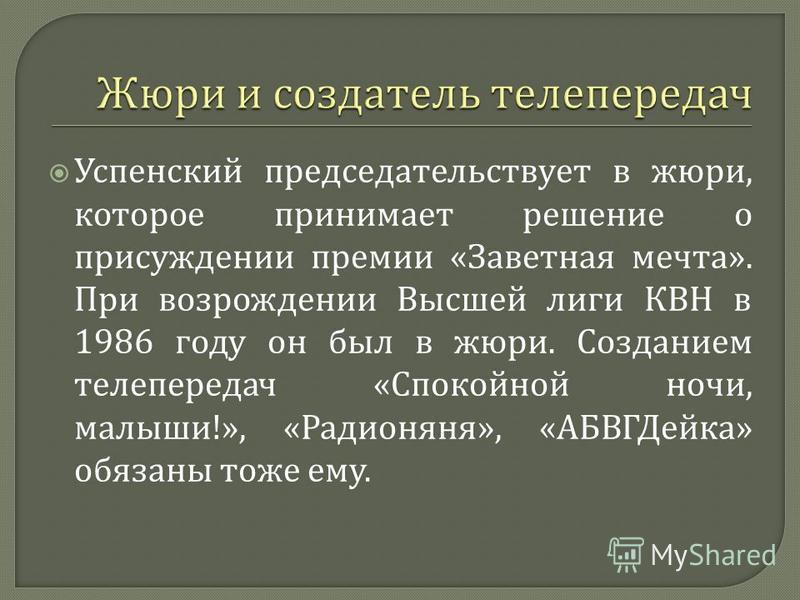 Жюри и создатель телепередач

Успенский председательствует в жюри, которое принимает решение о присуждении премии «Заветная мечта». При возрождении Высшей лиги КВН в 1986 году он был в жюри. Созданием телепередач «Спокойной ночи, малыши!», «Радионяня», «АБВГДейка» обязаны тоже ему.

MyShared